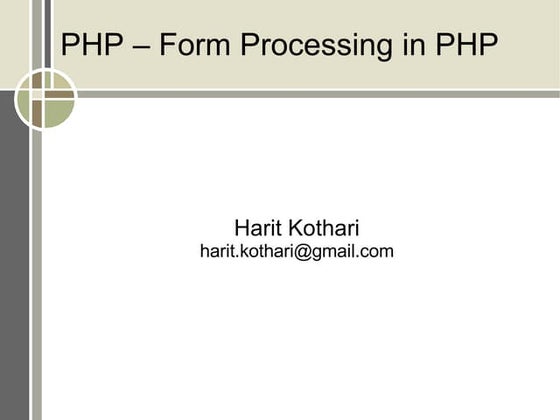 PHP – Form Processing in PHP

Harit Kothari
harit.kothari@gmail.com